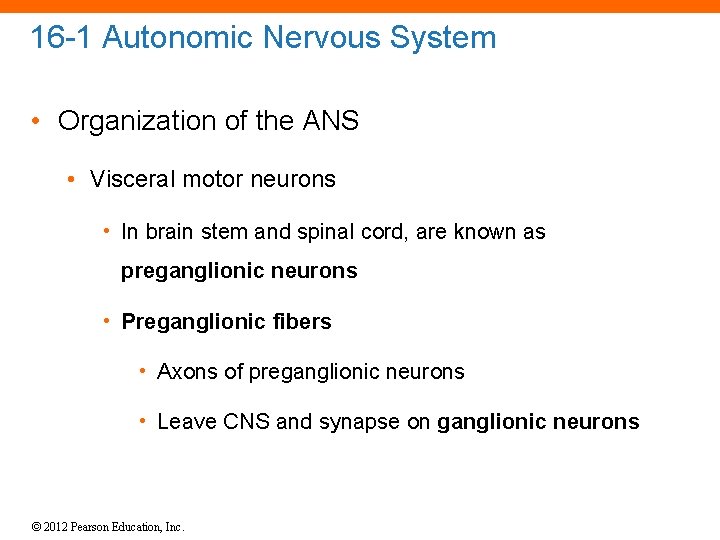 16-1 Autonomic Nervous System

• Organization of the ANS

• Visceral motor neurons

• In brain stem and spinal cord, are known as preganglionic neurons

• Preganglionic fibers

• Axons of preganglionic neurons

• Leave CNS and synapse on ganglionic neurons

© 2012 Pearson Education, Inc.